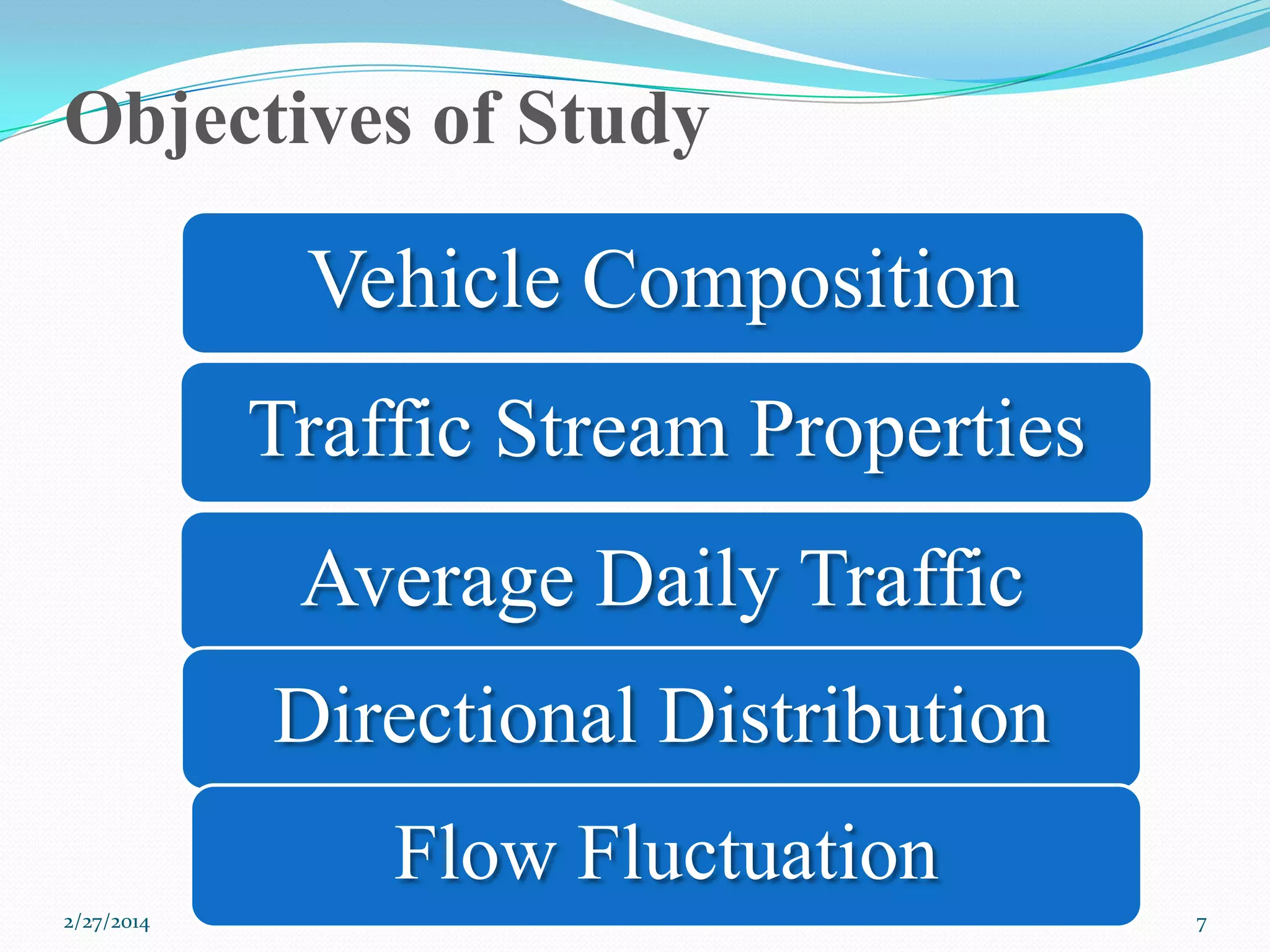 Objectives of Study

Vehicle Composition

Traffic Stream Properties

Average Daily Traffic

Directional Distribution

Flow Fluctuation

2/27/2014

7